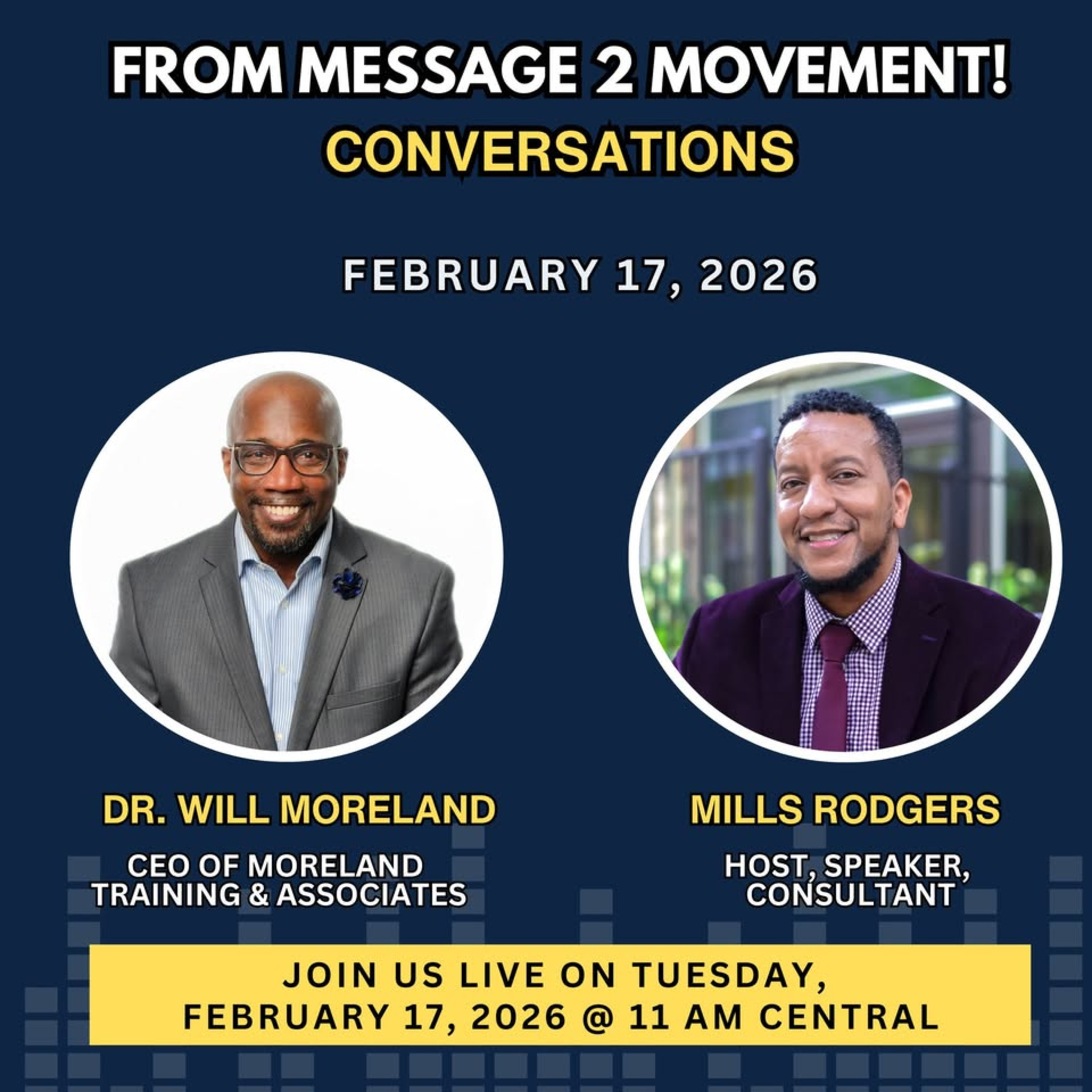 FROM MESSAGE 2 MOVEMENT!
CONVERSATIONS

FEBRUARY 17, 2026

DR. WILL MORELAND

CEO OF MORELAND TRAINING & ASSOCIATES

MILLS RODGERS

HOST, SPEAKER, CONSULTANT

JOIN US LIVE ON TUESDAY, FEBRUARY 17, 2026 @ 11 AM CENTRAL